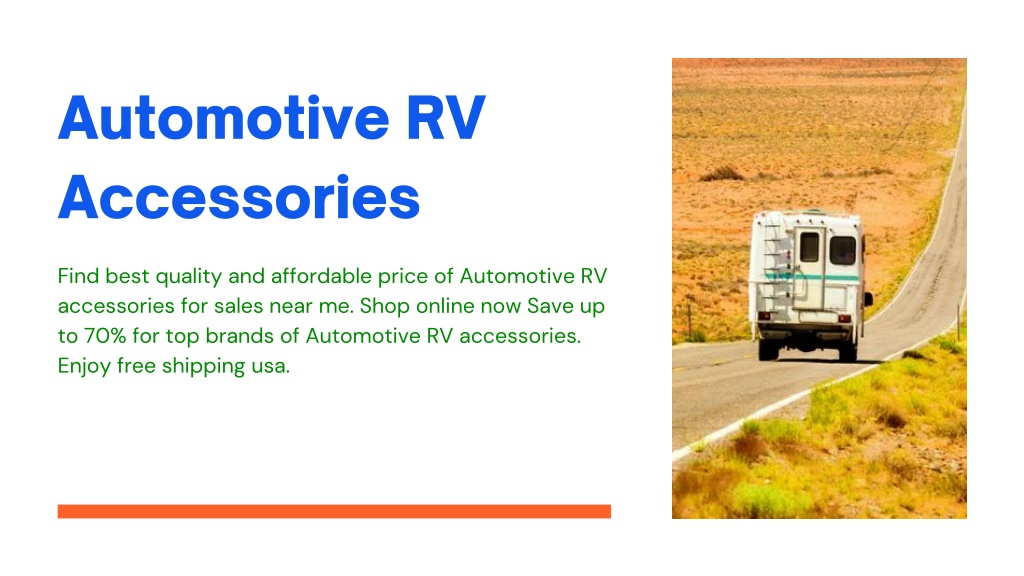 Automotive RV Accessories

Find best quality and affordable price of Automotive RV accessories for sales near me. Shop online now Save up to 70% for top brands of Automotive RV accessories. Enjoy free shipping usa.